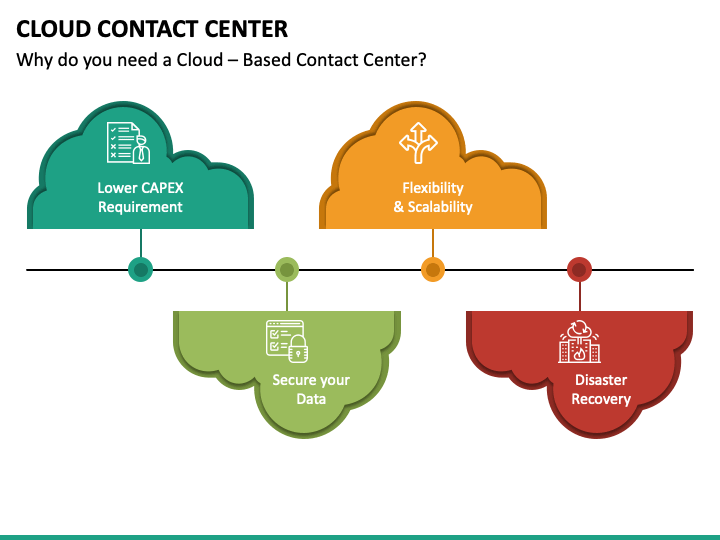 CLOUD CONTACT CENTER
Why do you need a Cloud – Based Contact Center?

Lower CAPEX Requirement

Flexibility & Scalability

Secure your Data

Disaster Recovery